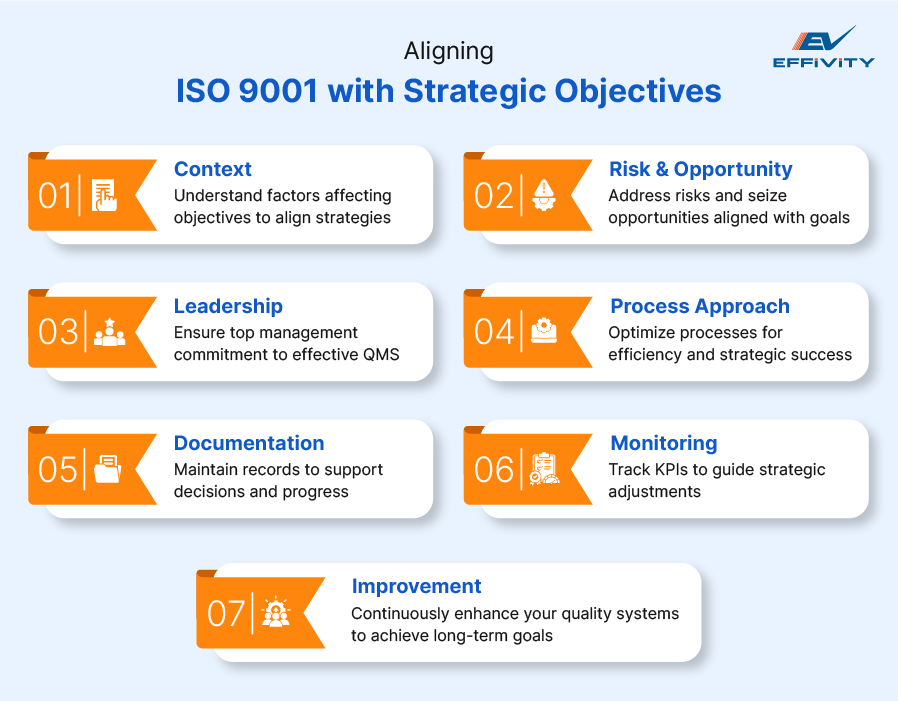 Aligning
ISO 9001 with Strategic Objectives

EV
EFFIVITY

01
Context
Understand factors affecting objectives to align strategies

02
Risk & Opportunity
Address risks and seize opportunities aligned with goals

03
Leadership
Ensure top management commitment to effective QMS

04
Process Approach
Optimize processes for efficiency and strategic success

05
Documentation
Maintain records to support decisions and progress

06
Monitoring
Track KPIs to guide strategic adjustments

07
Improvement
Continuously enhance your quality systems to achieve long-term goals